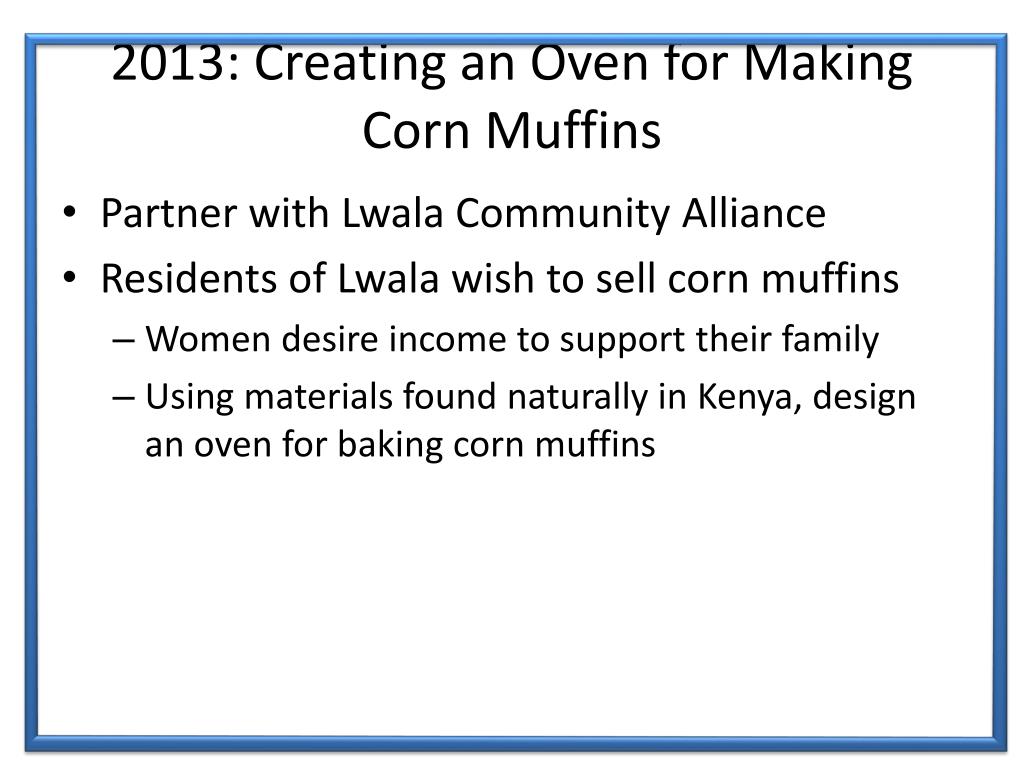 2013: Creating an Oven for Making Corn Muffins

• Partner with Lwala Community Alliance
• Residents of Lwala wish to sell corn muffins
– Women desire income to support their family
– Using materials found naturally in Kenya, design an oven for baking corn muffins